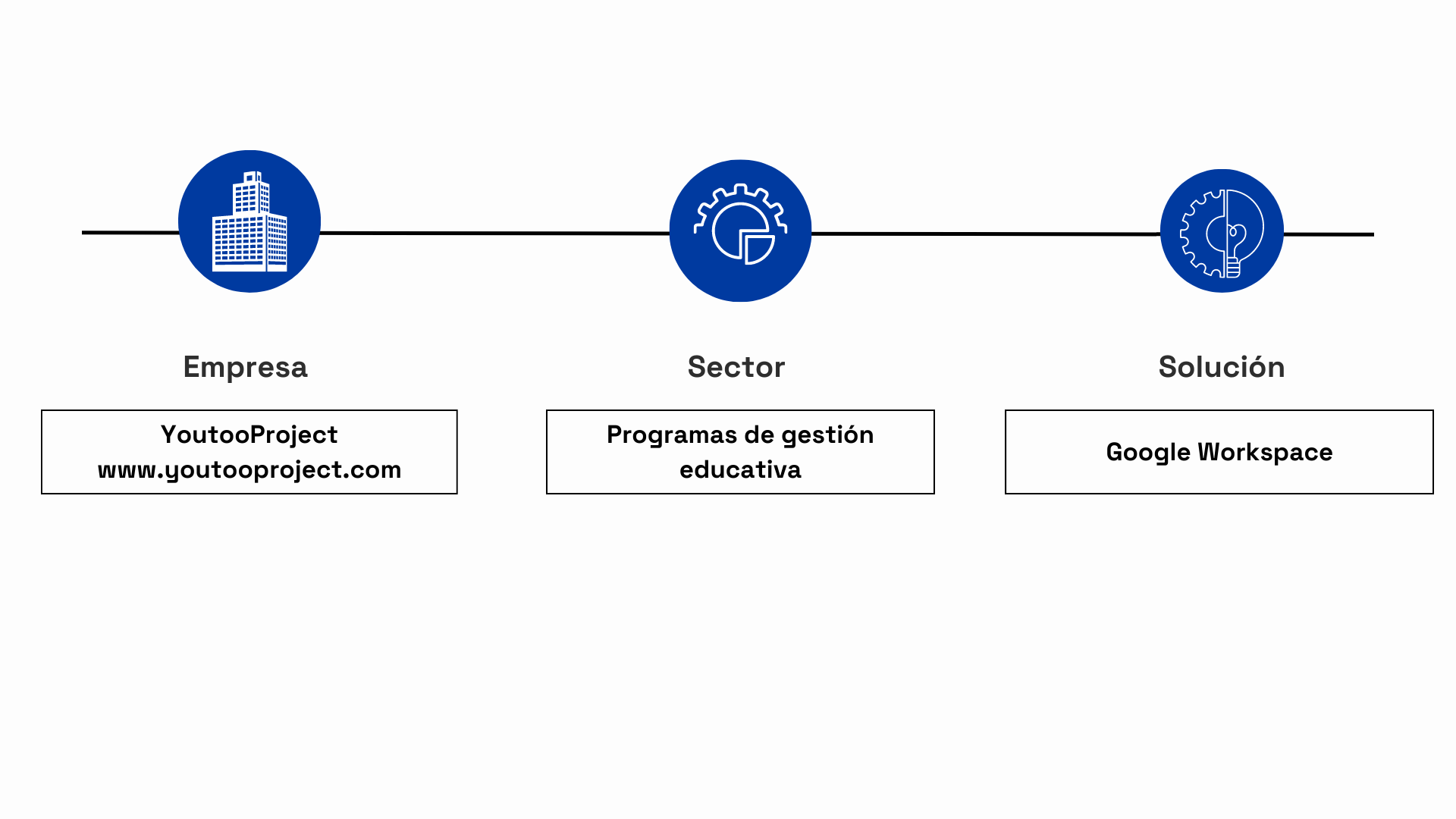 Empresa

YoutooProject
www.youtooproject.com

Sector

Programas de gestión educativa

Solución

Google Workspace